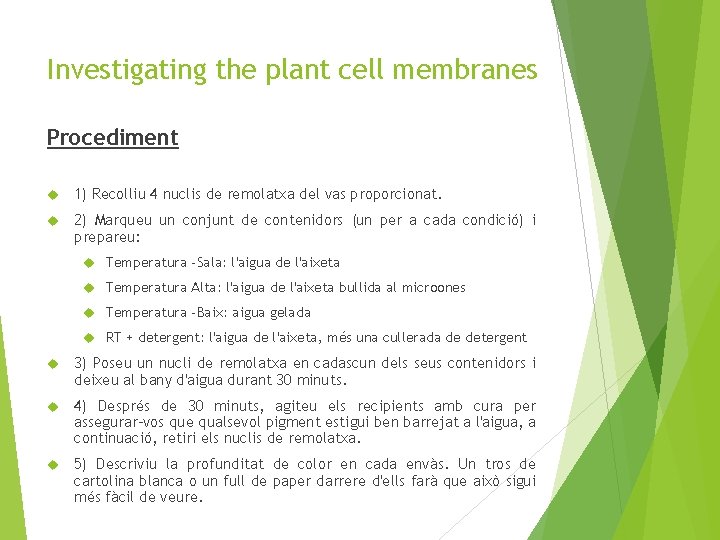 Investigating the plant cell membranes

Procediment

1) Recolliu 4 nuclis de remolatxa del vas proporcionat.

2) Marqueu un conjunt de contenidors (un per a cada condició) i prepareu:

Temperatura -Sala: l'aigua de l'aixeta

Temperatura Alta: l'aigua de l'aixeta bullida al microones

Temperatura -Baix: aigua gelada

RT + detergent: l'aigua de l'aixeta, més una cullerada de detergent

3) Poseu un nucli de remolatxa en cadascun dels seus contenidors i deixeu al bany d'aigua durant 30 minuts.

4) Després de 30 minuts, agiteu els recipients amb cura per assegurar-vos que qualsevol pigment estigui ben barrejat a l'aigua, a continuació, retiri els nuclis de remolatxa.

5) Descriviu la profunditat de color en cada envàs. Un tros de cartolina blanca o un full de paper darrere d'ells farà que això sigui més fàcil de veure.